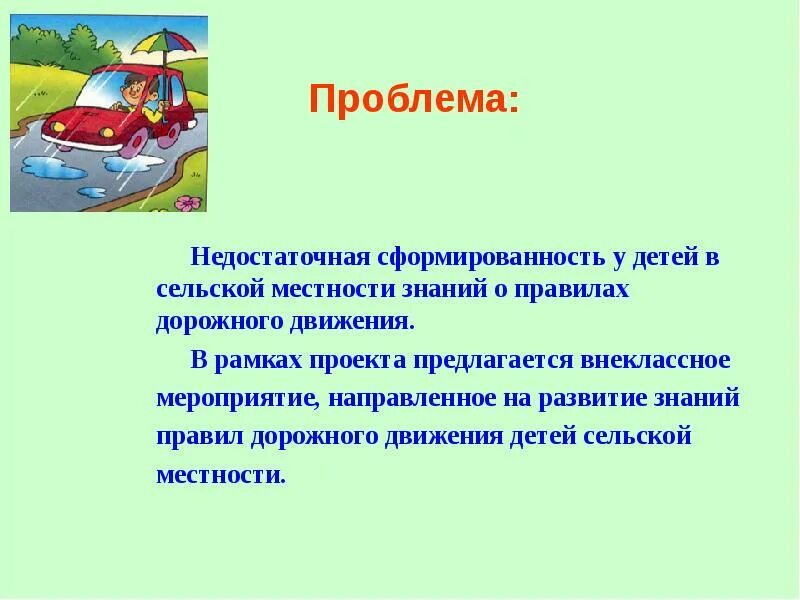 Проблема:

Недостаточная сформированность у детей в сельской местности знаний о правилах дорожного движения.

В рамках проекта предлагается внеклассное мероприятие, направленное на развитие знаний правил дорожного движения детей сельской местности.